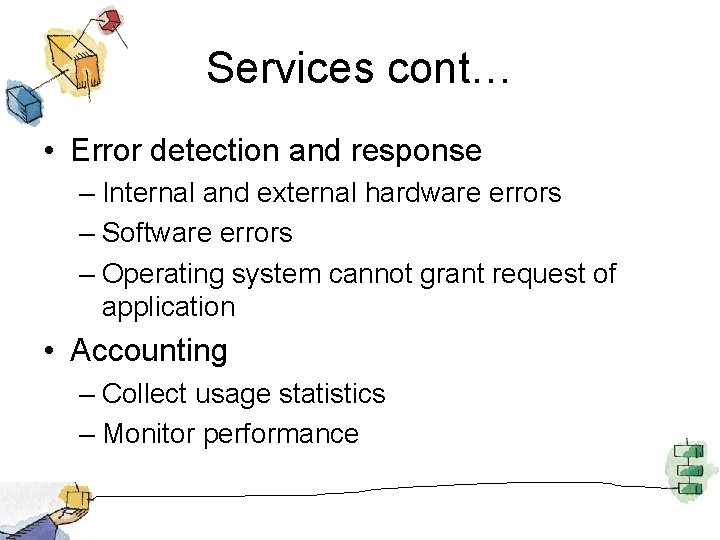 Services cont…

• Error detection and response
  – Internal and external hardware errors
  – Software errors
  – Operating system cannot grant request of application
• Accounting
  – Collect usage statistics
  – Monitor performance